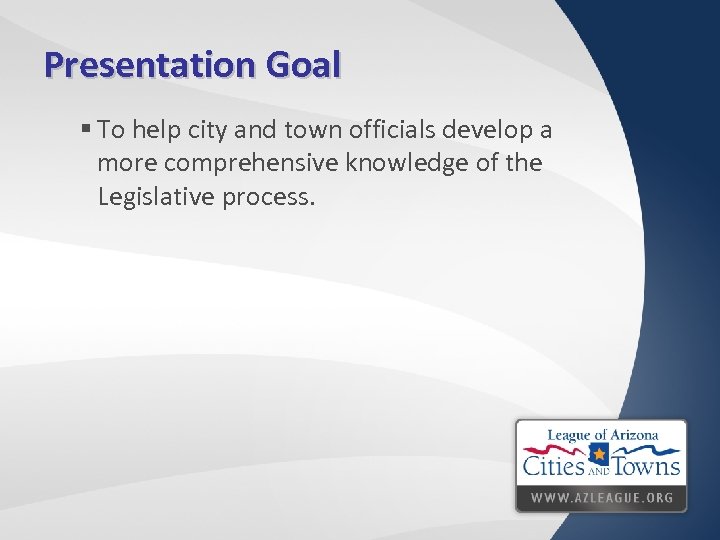 Presentation Goal

▪ To help city and town officials develop a more comprehensive knowledge of the Legislative process.

League of Arizona
Cities AND Towns
WWW.AZLEAGUE.ORG